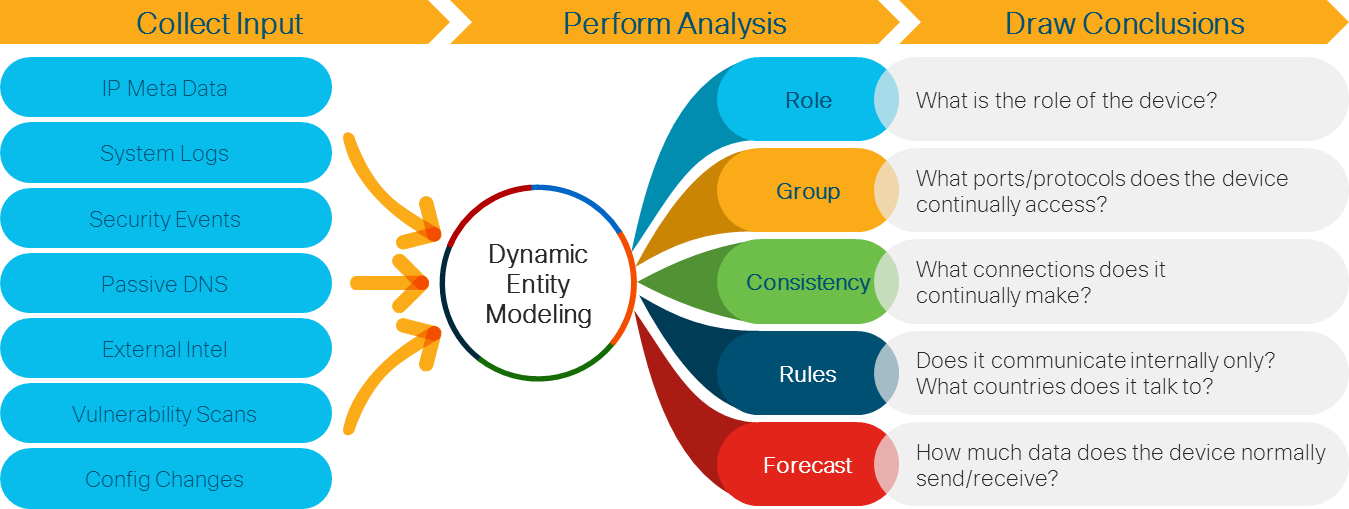 Collect Input

Perform Analysis

Draw Conclusions

IP Meta Data

System Logs

Security Events

Passive DNS

External Intel

Vulnerability Scans

Config Changes

Dynamic Entity Modeling

Role

What is the role of the device?

Group

What ports/protocols does the device continually access?

Consistency

What connections does it continually make?

Rules

Does it communicate internally only? What countries does it talk to?

Forecast

How much data does the device normally send/receive?